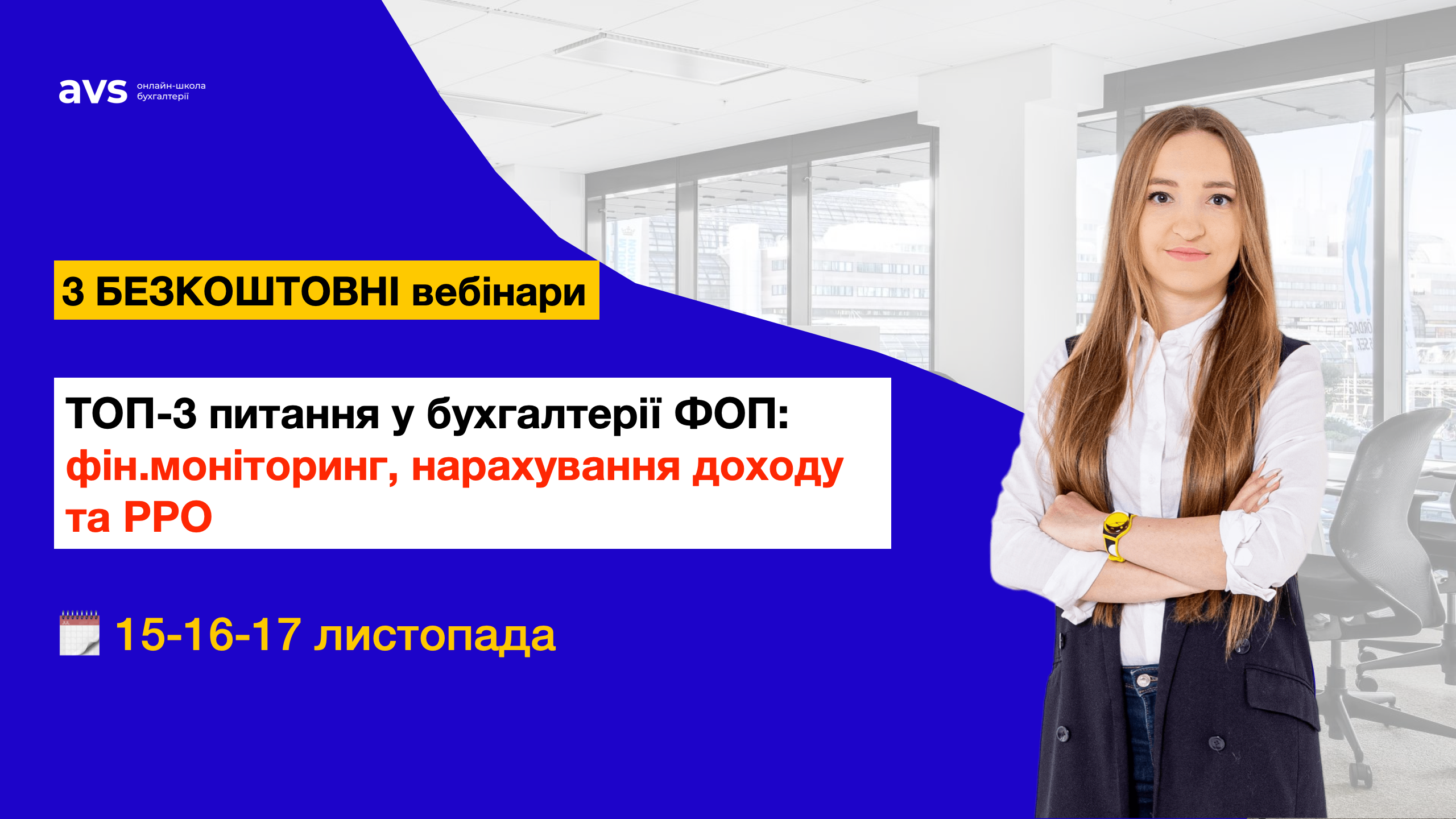 avs онлайн-школа бухгалтерії

3 БЕЗКОШТОВНІ вебінари

ТОП-3 питання у бухгалтерії ФОП: фін.моніторинг, нарахування доходу та РРО

15-16-17 листопада